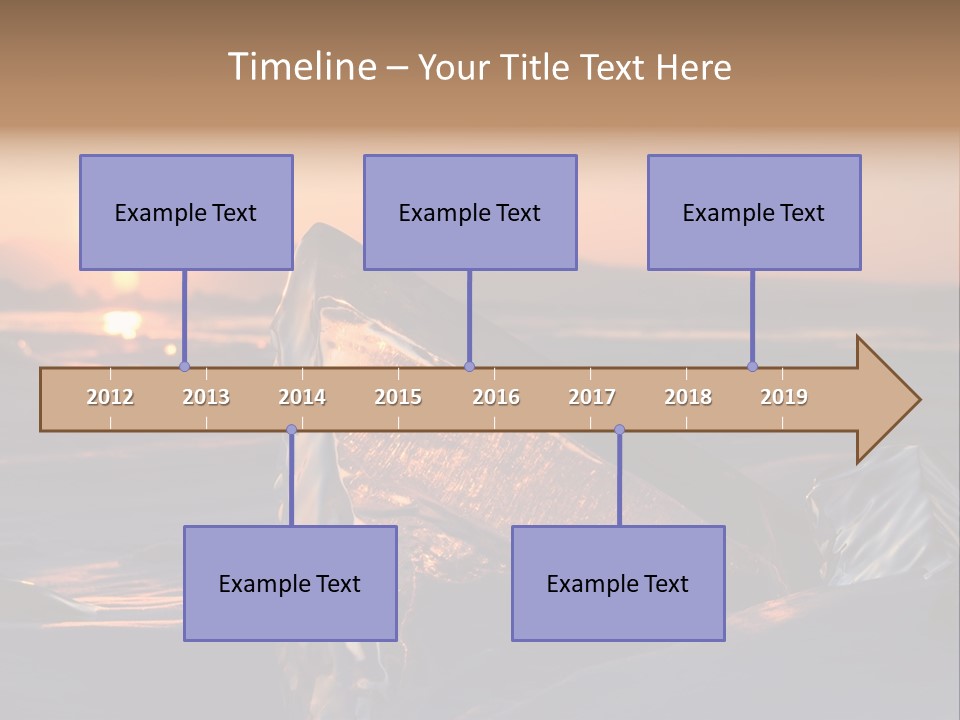 Timeline – Your Title Text Here

Example Text

Example Text

Example Text

2012 2013 2014 2015 2016 2017 2018 2019

Example Text

Example Text